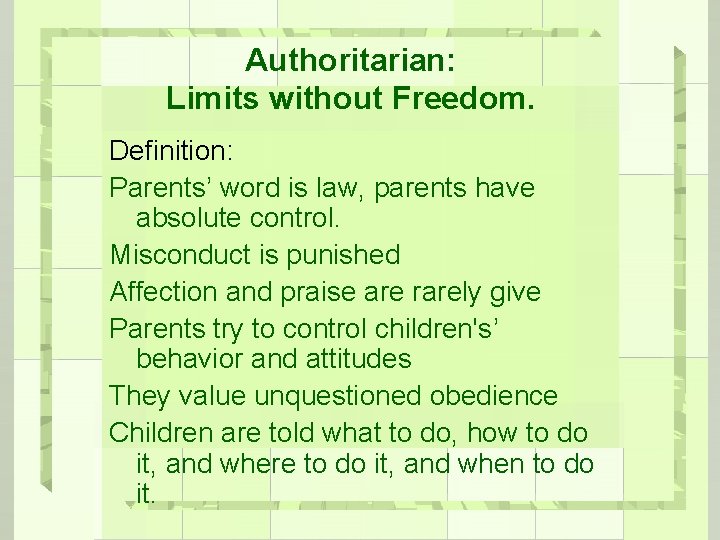 Authoritarian:
Limits without Freedom.

Definition:

Parents’ word is law, parents have absolute control.

Misconduct is punished

Affection and praise are rarely give

Parents try to control children's’ behavior and attitudes

They value unquestioned obedience

Children are told what to do, how to do it, and where to do it, and when to do it.